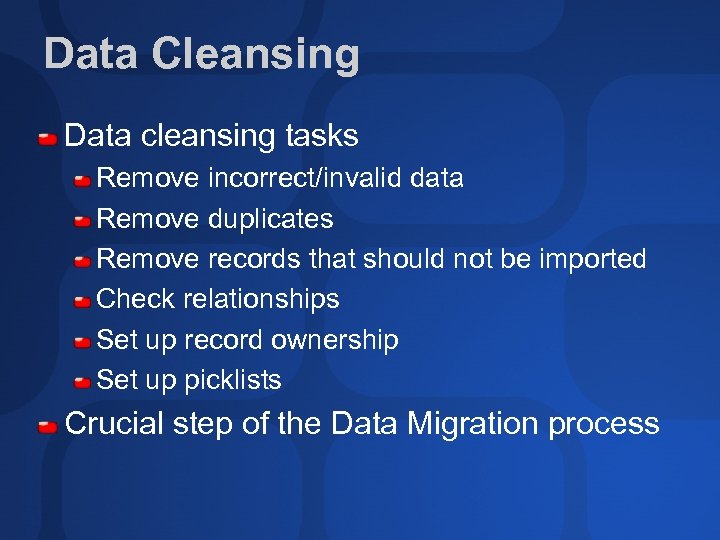 Data Cleansing

Data cleansing tasks

Remove incorrect/invalid data

Remove duplicates

Remove records that should not be imported

Check relationships

Set up record ownership

Set up picklists

Crucial step of the Data Migration process